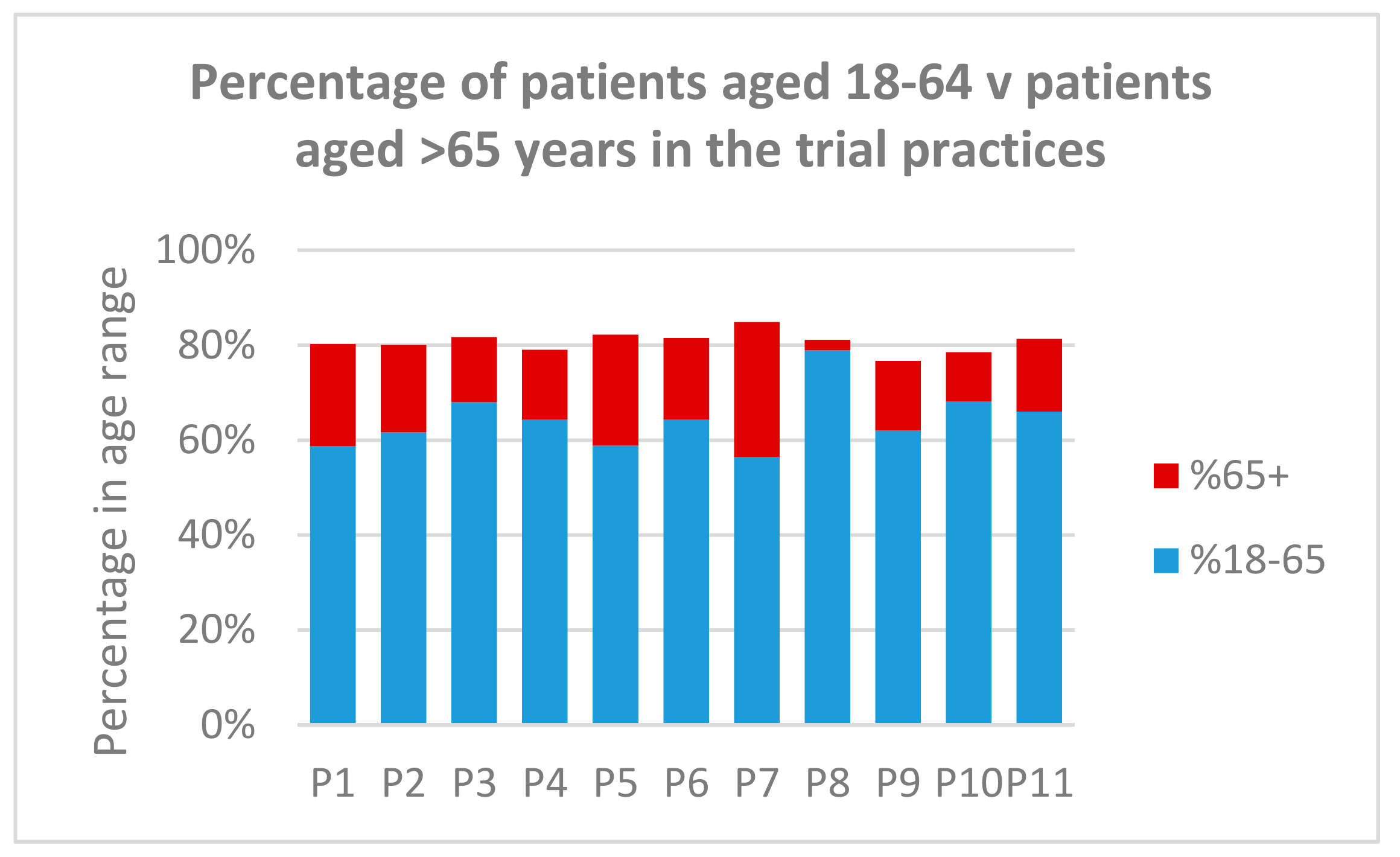 Percentage of patients aged 18-64 v patients aged >65 years in the trial practices

Percentage in age range

100%
80%
60%
40%
20%
0%

P1 P2 P3 P4 P5 P6 P7 P8 P9 P10 P11

%65+
%18-65